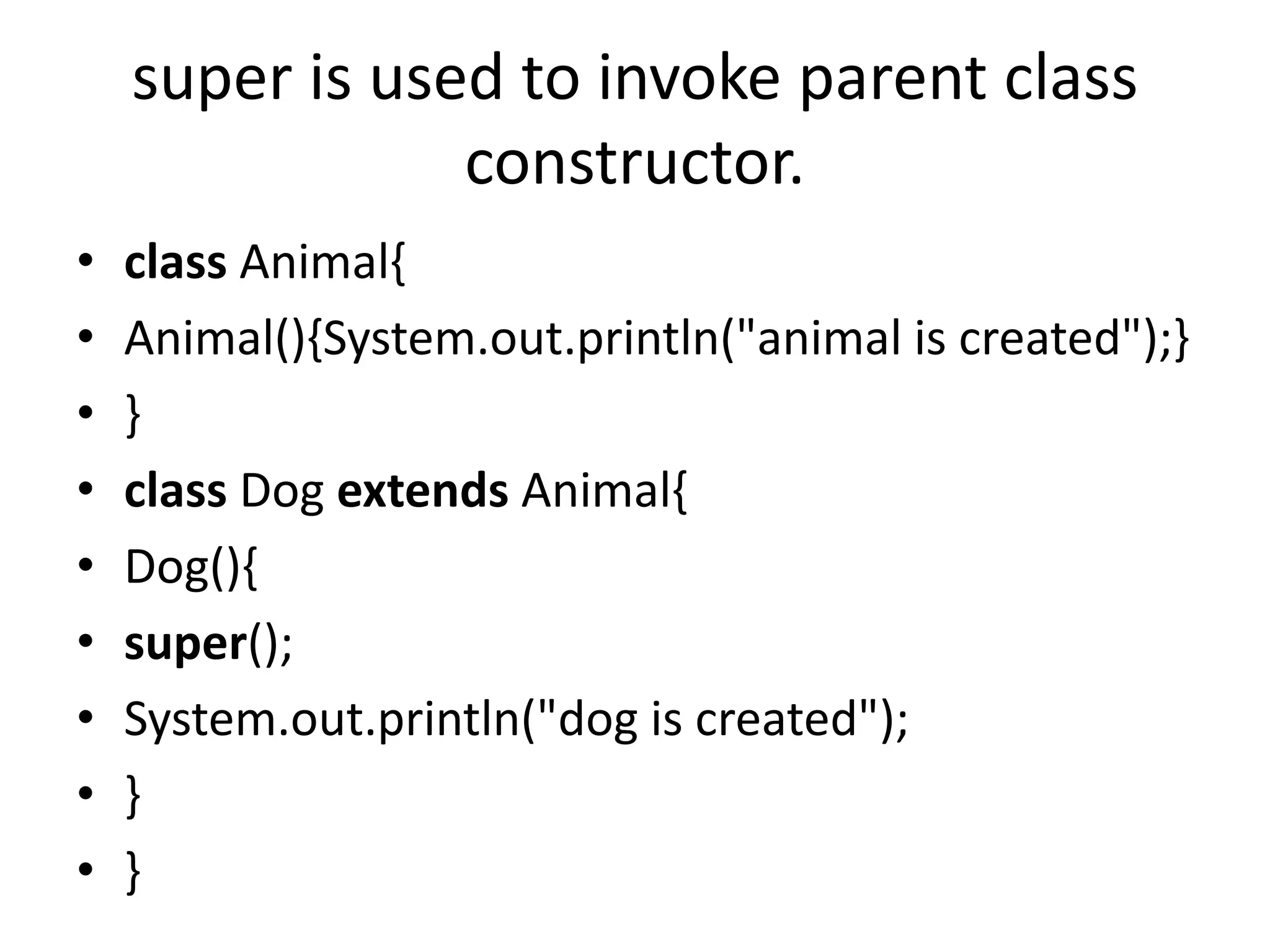 super is used to invoke parent class constructor.

• class Animal{
• Animal(){System.out.println("animal is created");}
• }
• class Dog extends Animal{
• Dog(){
• super();
• System.out.println("dog is created");
• }
• }